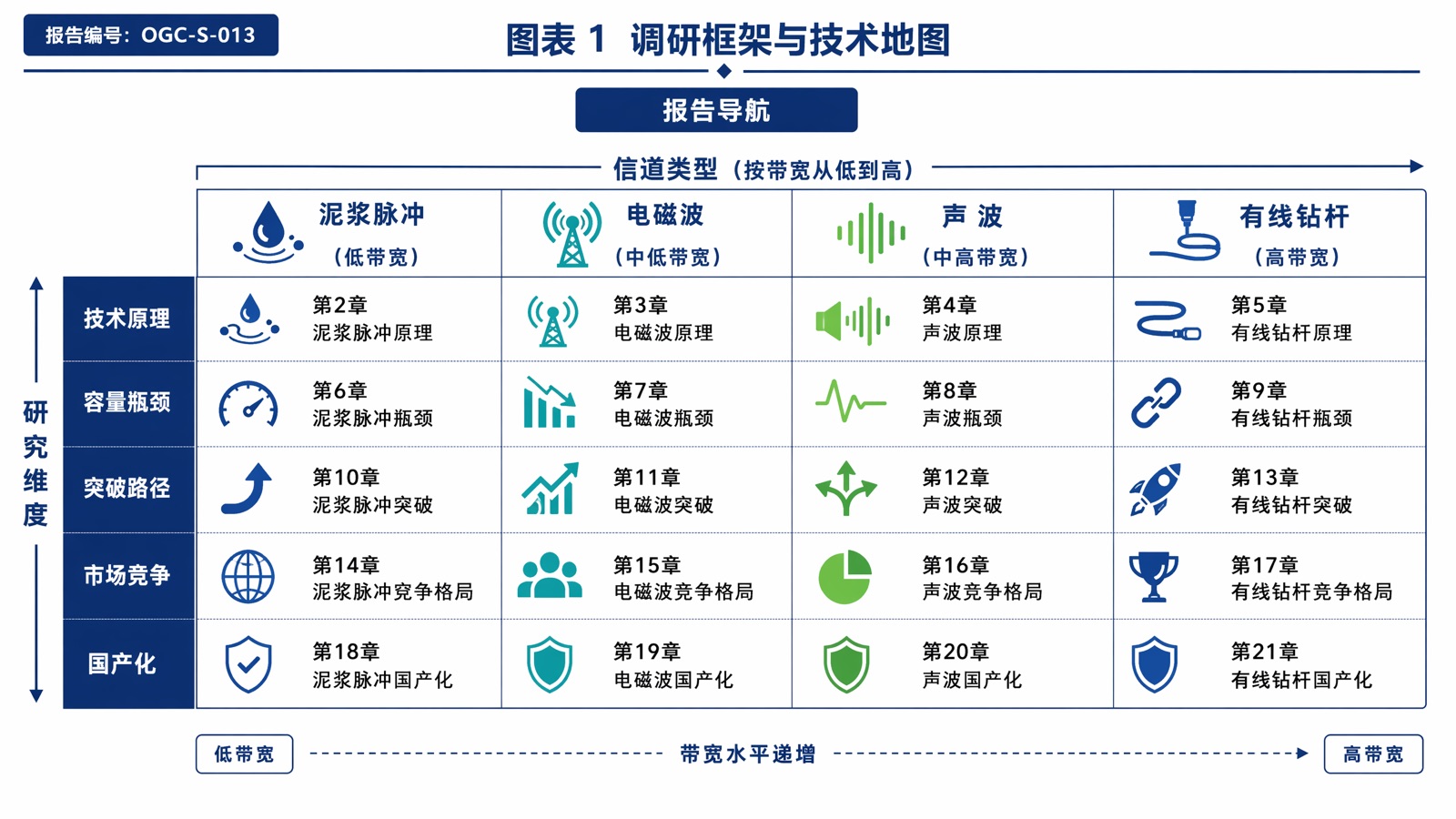 报告编号：OGC-S-013

图表 1 调研框架与技术地图

报告导航

信道类型（按带宽从低到高）

研究维度

| | 泥浆脉冲（低带宽） | 电磁波（中低带宽） | 声 波（中高带宽） | 有线钻杆（高带宽） |
|---|---|---|---|---|
| 技术原理 | 第2章 泥浆脉冲原理 | 第3章 电磁波原理 | 第4章 声波原理 | 第5章 有线钻杆原理 |
| 容量瓶颈 | 第6章 泥浆脉冲瓶颈 | 第7章 电磁波瓶颈 | 第8章 声波瓶颈 | 第9章 有线钻杆瓶颈 |
| 突破路径 | 第10章 泥浆脉冲突破 | 第11章 电磁波突破 | 第12章 声波突破 | 第13章 有线钻杆突破 |
| 市场竞争 | 第14章 泥浆脉冲竞争格局 | 第15章 电磁波竞争格局 | 第16章 声波竞争格局 | 第17章 有线钻杆竞争格局 |
| 国产化 | 第18章 泥浆脉冲国产化 | 第19章 电磁波国产化 | 第20章 声波国产化 | 第21章 有线钻杆国产化 |

低带宽 带宽水平递增 高带宽